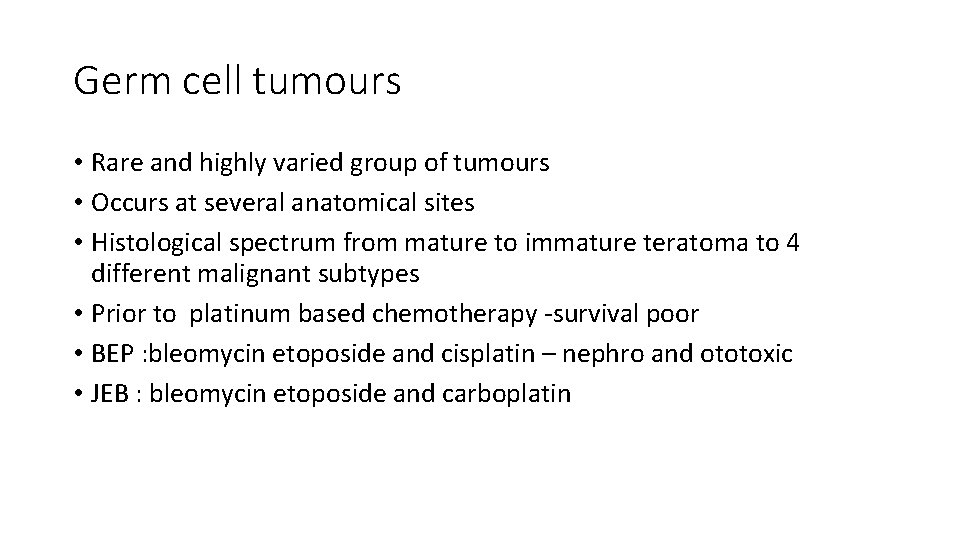 Germ cell tumours

• Rare and highly varied group of tumours
• Occurs at several anatomical sites
• Histological spectrum from mature to immature teratoma to 4 different malignant subtypes
• Prior to platinum based chemotherapy -survival poor
• BEP :bleomycin etoposide and cisplatin – nephro and ototoxic
• JEB : bleomycin etoposide and carboplatin